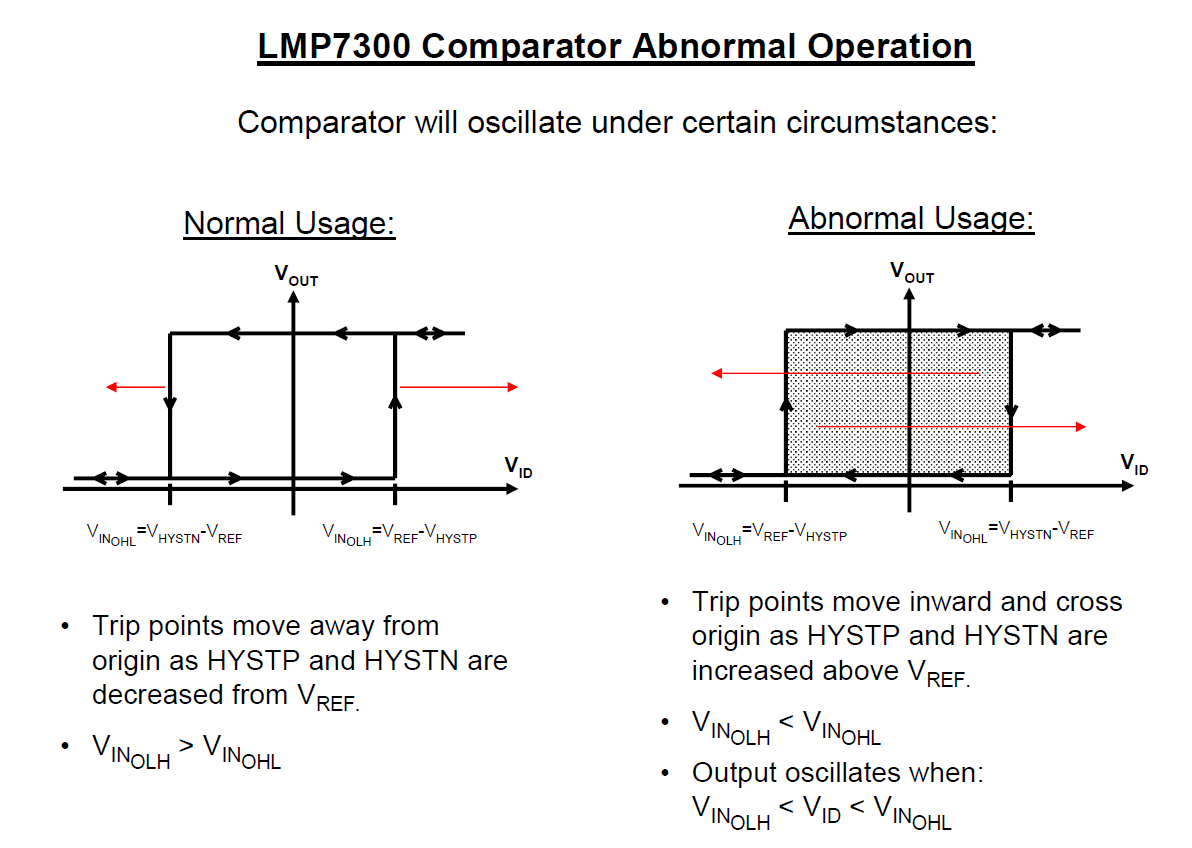 LMP7300 Comparator Abnormal Operation

Comparator will oscillate under certain circumstances:

Normal Usage:

$V_{OUT}$

$V_{ID}$

$V_{IN_{OHL}}=V_{HYSTN}-V_{REF}$

$V_{IN_{OLH}}=V_{REF}-V_{HYSTP}$

• Trip points move away from origin as HYSTP and HYSTN are decreased from $V_{REF.}$

• $V_{IN_{OLH}} > V_{IN_{OHL}}$

Abnormal Usage:

$V_{OUT}$

$V_{ID}$

$V_{IN_{OLH}}=V_{REF}-V_{HYSTP}$

$V_{IN_{OHL}}=V_{HYSTN}-V_{REF}$

• Trip points move inward and cross origin as HYSTP and HYSTN are increased above $V_{REF.}$

• $V_{IN_{OLH}} < V_{IN_{OHL}}$

• Output oscillates when: $V_{IN_{OLH}} < V_{ID} < V_{IN_{OHL}}$